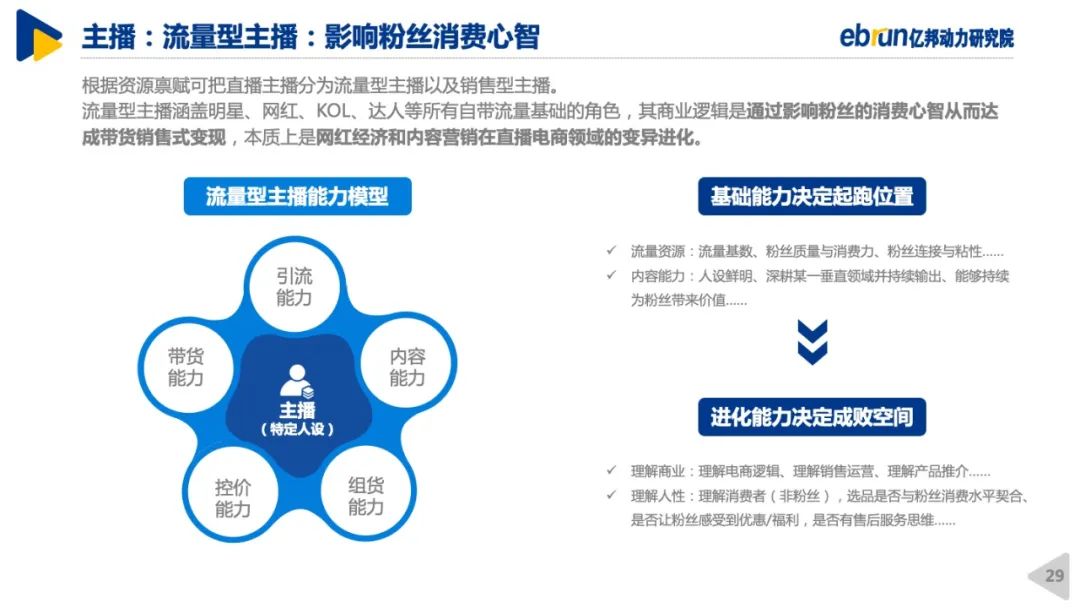 主播：流量型主播：影响粉丝消费心智

ebrun亿邦动力研究院

根据资源禀赋可把直播主播分为流量型主播以及销售型主播。
流量型主播涵盖明星、网红、KOL、达人等所有自带流量基础的角色，其商业逻辑是通过影响粉丝的消费心智从而达成带货销售式变现，本质上是网红经济和内容营销在直播电商领域的变异进化。

流量型主播能力模型

引流能力
内容能力
组货能力
控价能力
带货能力
主播
（特定人设）

基础能力决定起跑位置

✓ 流量资源：流量基数、粉丝质量与消费力、粉丝连接与粘性......
✓ 内容能力：人设鲜明、深耕某一垂直领域并持续输出、能够持续为粉丝带来价值......

进化能力决定成败空间

✓ 理解商业：理解电商逻辑、理解销售运营、理解产品推介......
✓ 理解人性：理解消费者（非粉丝），选品是否与粉丝消费水平契合、是否让粉丝感受到优惠/福利，是否有售后服务思维......

29